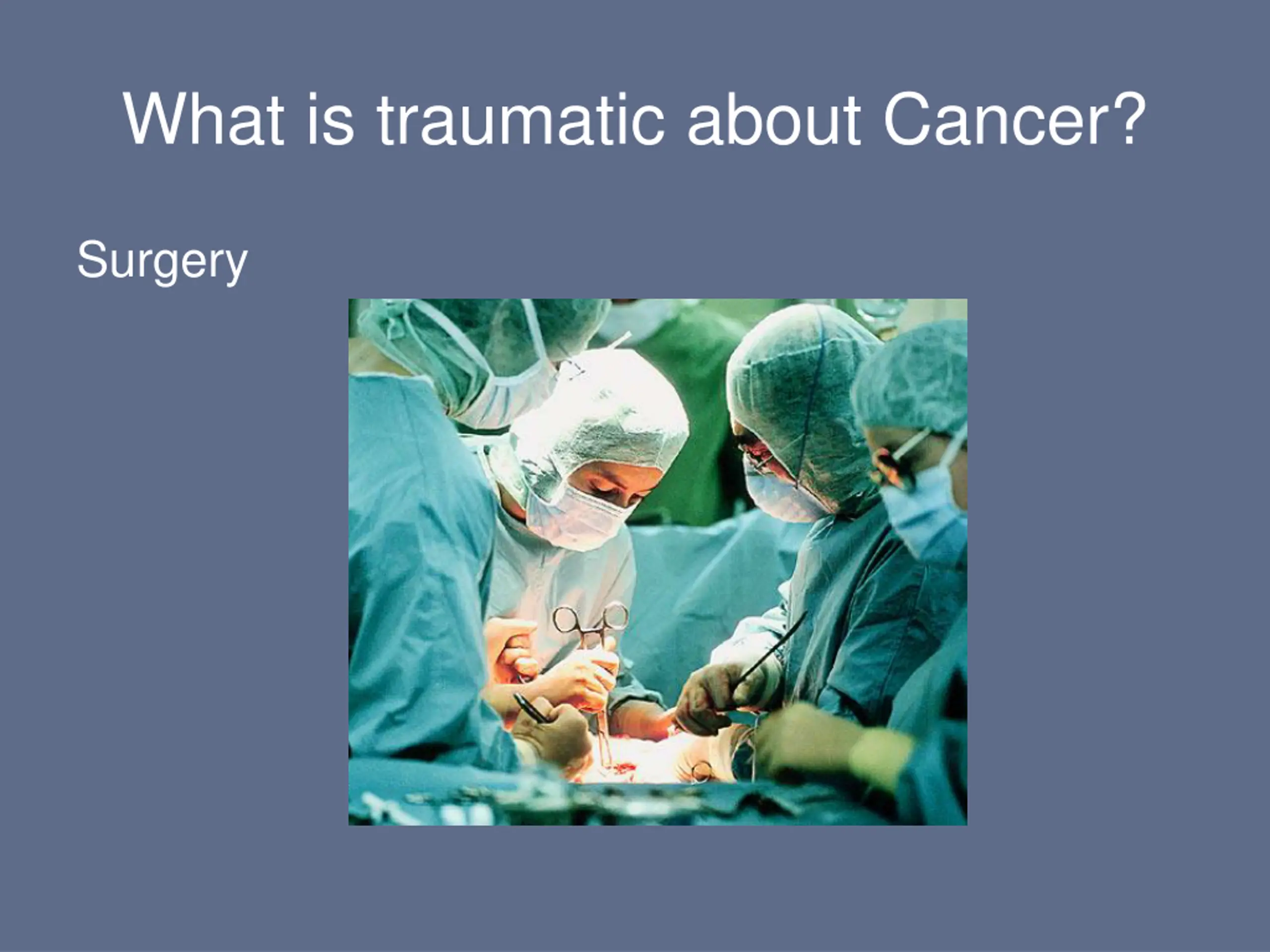 What is traumatic about Cancer?

Surgery